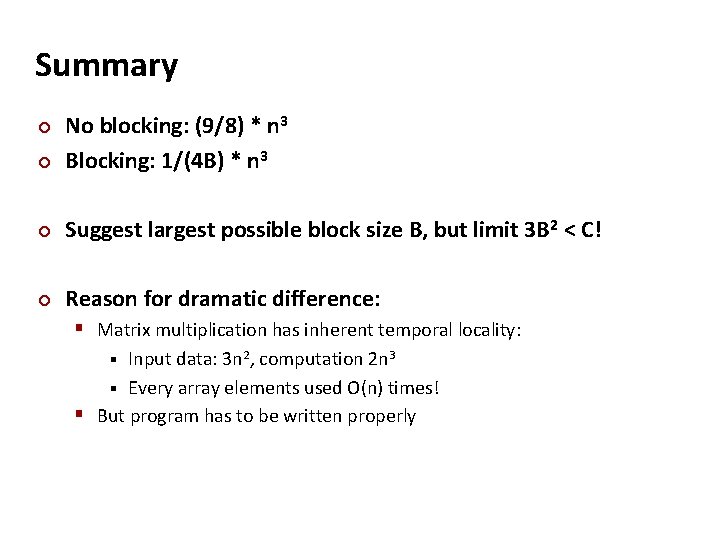 Summary

No blocking: (9/8) * $n^3$

Blocking: 1/(4B) * $n^3$

Suggest largest possible block size B, but limit $3B^2 < C$!

Reason for dramatic difference:

Matrix multiplication has inherent temporal locality:

Input data: $3n^2$, computation $2n^3$

Every array elements used O(n) times!

But program has to be written properly